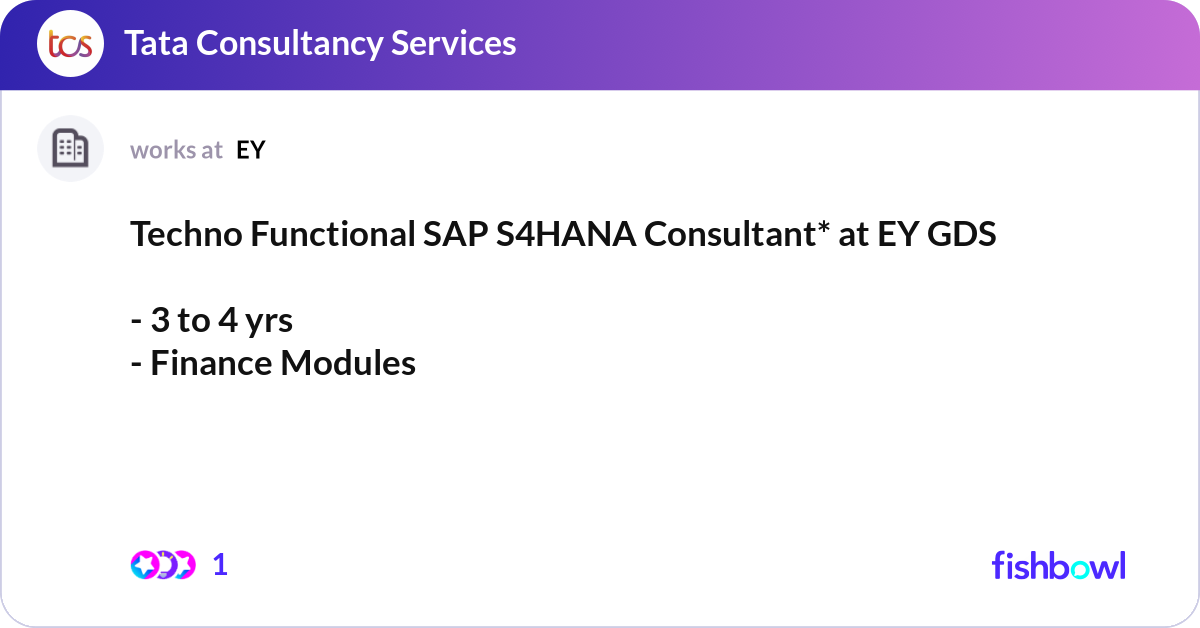 tcs Tata Consultancy Services

works at EY

Techno Functional SAP S4HANA Consultant* at EY GDS

- 3 to 4 yrs
- Finance Modules

1

fishbowl